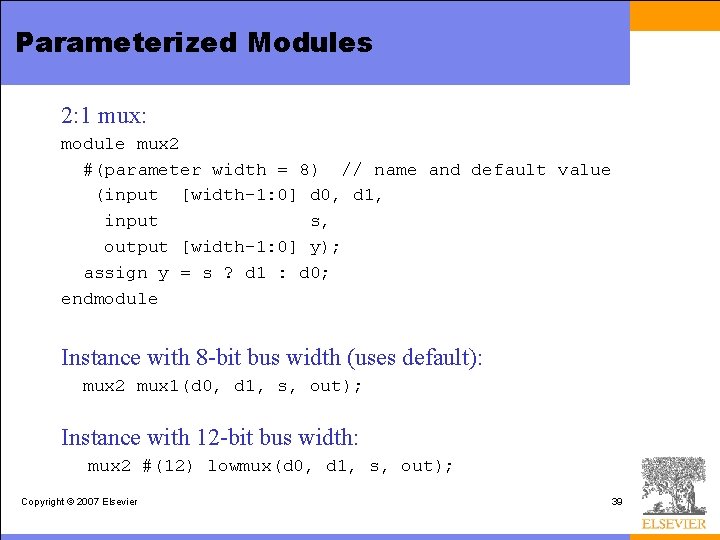 Parameterized Modules

2:1 mux:

module mux2
  #(parameter width = 8)  // name and default value
   (input  [width-1:0] d0, d1,
    input              s,
    output [width-1:0] y);
  assign y = s ? d1 : d0;
endmodule

Instance with 8-bit bus width (uses default):

mux2 mux1(d0, d1, s, out);

Instance with 12-bit bus width:

mux2 #(12) lowmux(d0, d1, s, out);

Copyright © 2007 Elsevier

39

ELSEVIER